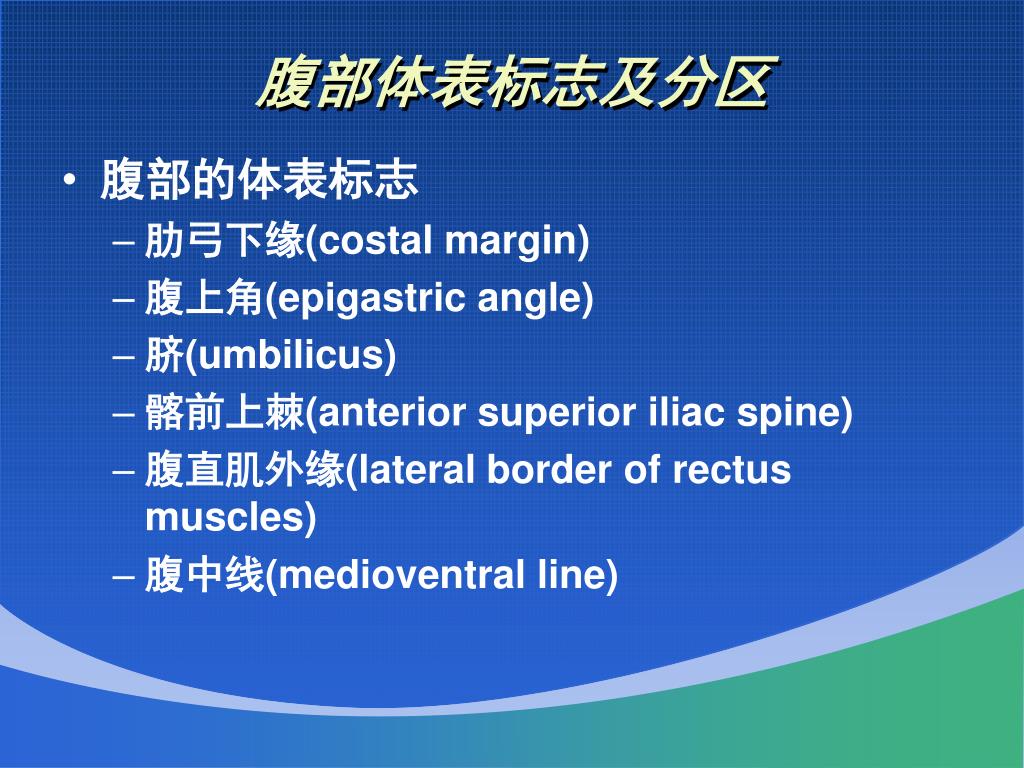 腹部体表标志及分区

• 腹部的体表标志
– 肋弓下缘(costal margin)
– 腹上角(epigastric angle)
– 脐(umbilicus)
– 髂前上棘(anterior superior iliac spine)
– 腹直肌外缘(lateral border of rectus muscles)
– 腹中线(medioventral line)